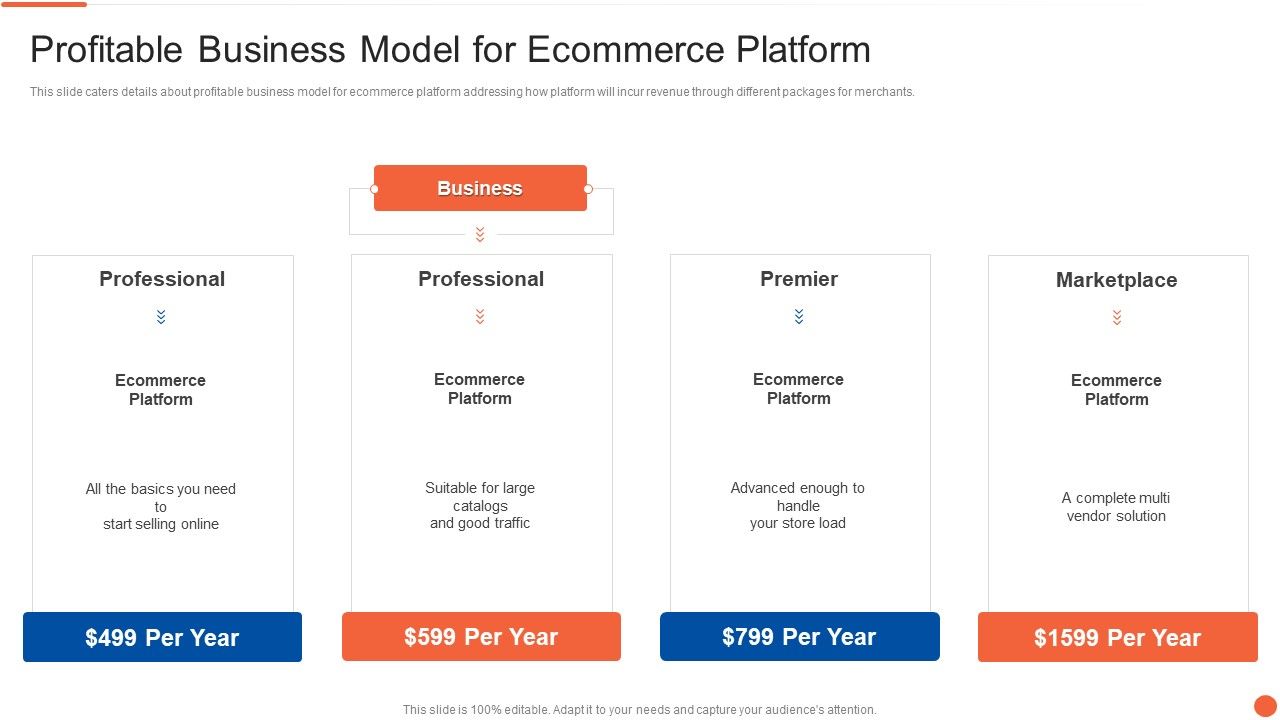 Profitable Business Model for Ecommerce Platform

This slide caters details about profitable business model for ecommerce platform addressing how platform will incur revenue through different packages for merchants.

Business

Professional

Ecommerce Platform

All the basics you need to start selling online

$499 Per Year

Professional

Ecommerce Platform

Suitable for large catalogs and good traffic

$599 Per Year

Premier

Ecommerce Platform

Advanced enough to handle your store load

$799 Per Year

Marketplace

Ecommerce Platform

A complete multi vendor solution

$1599 Per Year

This slide is 100% editable. Adapt it to your needs and capture your audience's attention.